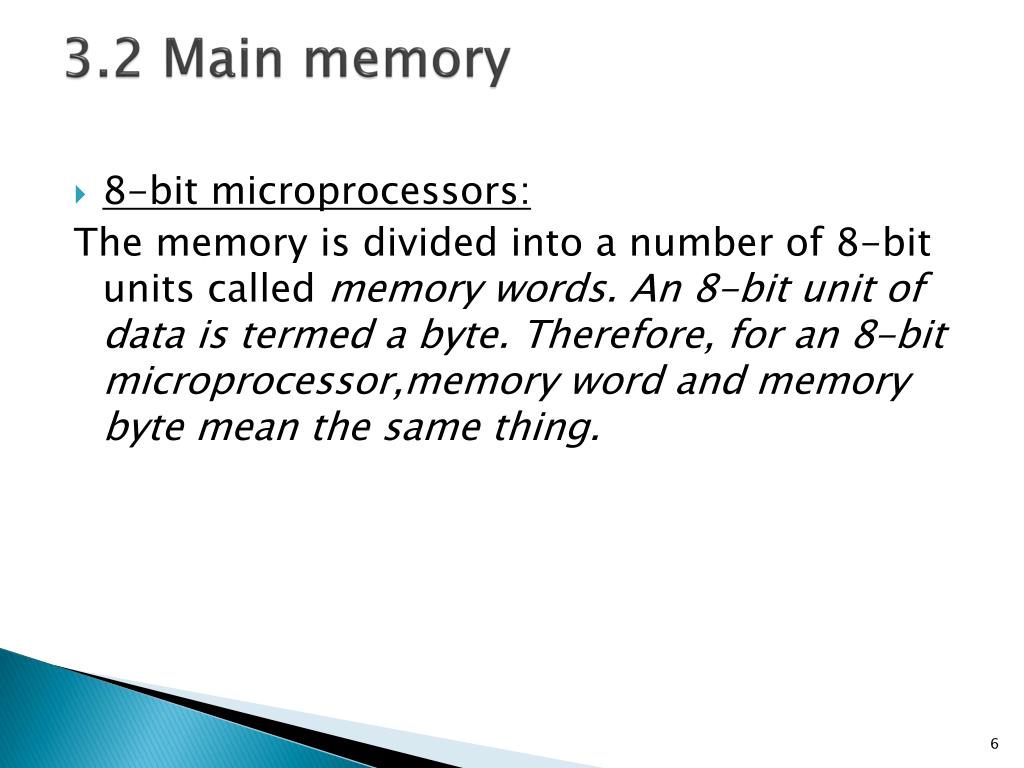 3.2 Main memory

8-bit microprocessors:

The memory is divided into a number of 8-bit units called memory words. An 8-bit unit of data is termed a byte. Therefore, for an 8-bit microprocessor,memory word and memory byte mean the same thing.

6